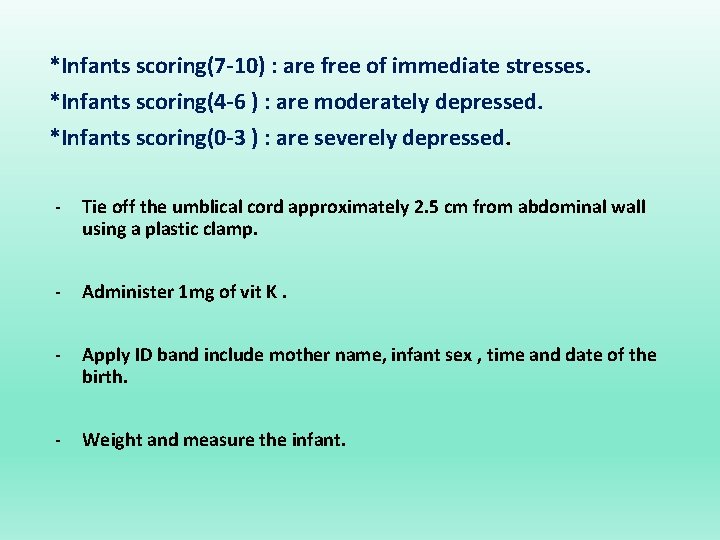 *Infants scoring(7-10) : are free of immediate stresses.
*Infants scoring(4-6 ) : are moderately depressed.
*Infants scoring(0-3 ) : are severely depressed.

- Tie off the umblical cord approximately 2.5 cm from abdominal wall using a plastic clamp.

- Administer 1mg of vit K .

- Apply ID band include mother name, infant sex , time and date of the birth.

- Weight and measure the infant.